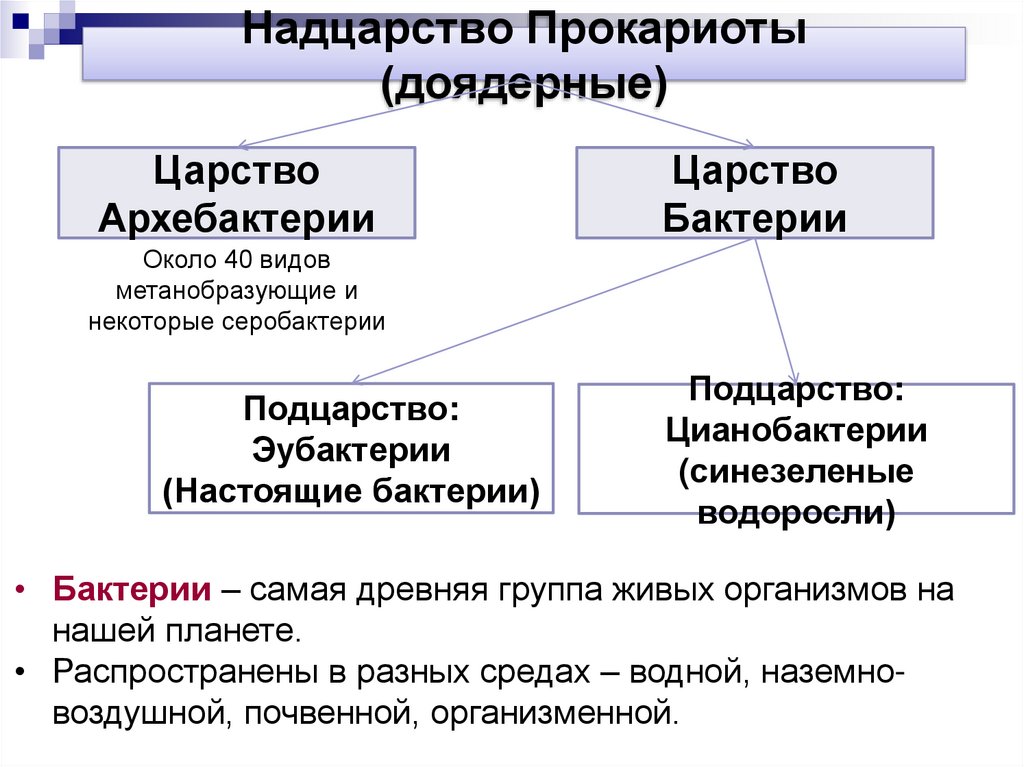 Надцарство Прокариоты (доядерные)

Царство Архебактерии

Около 40 видов метанобразующие и некоторые серобактерии

Царство Бактерии

Подцарство: Эубактерии (Настоящие бактерии)

Подцарство: Цианобактерии (синезеленые водоросли)

• Бактерии – самая древняя группа живых организмов на нашей планете.
• Распространены в разных средах – водной, наземно-воздушной, почвенной, организменной.